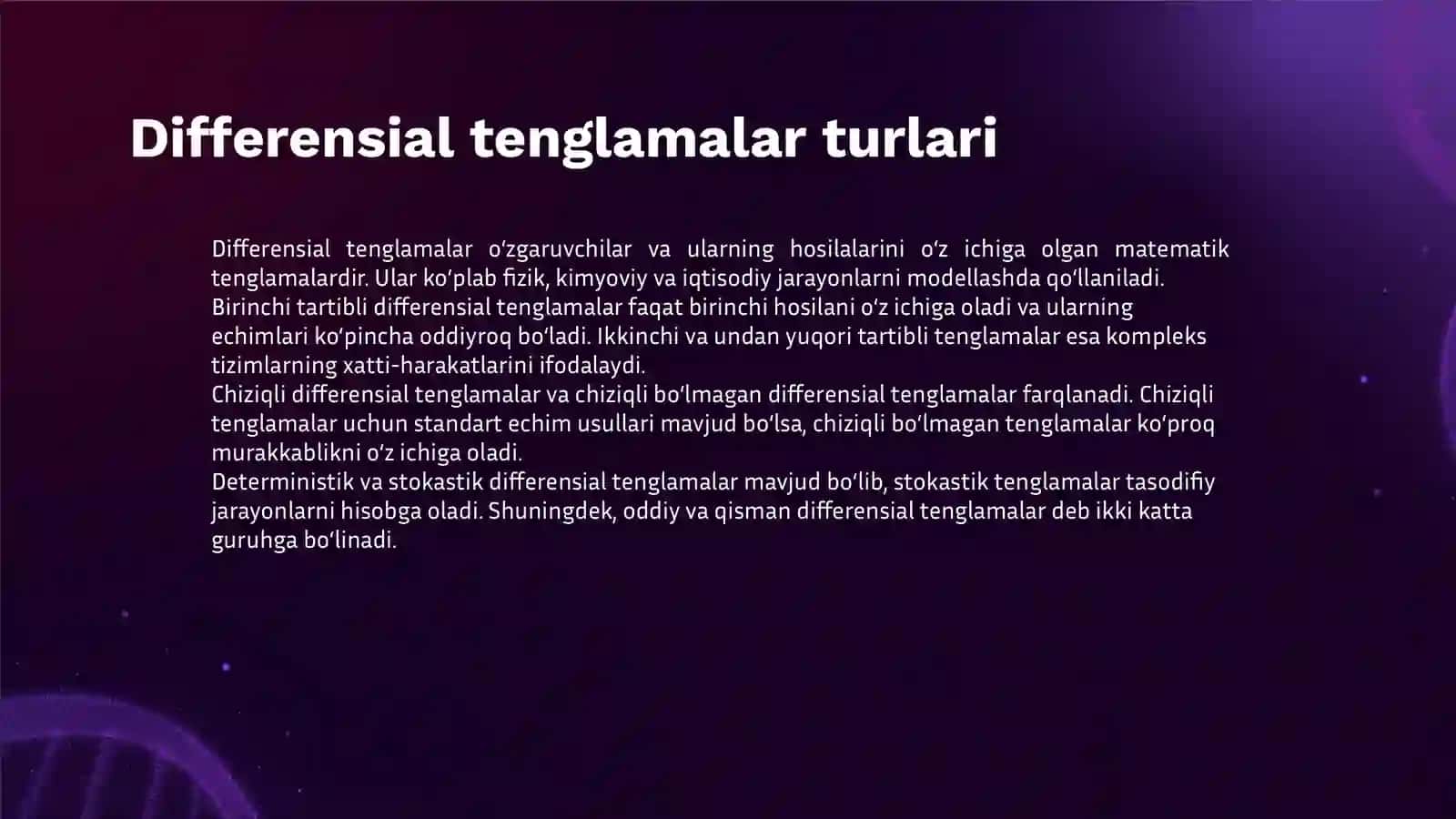 Differensial tenglamalar turlari

Differensial tenglamalar oʻzgaruvchilar va ularning hosilalarini oʻz ichiga olgan matematik tenglamalardir. Ular koʻplab fizik, kimyoviy va iqtisodiy jarayonlarni modellashda qoʻllaniladi.
Birinchi tartibli differensial tenglamalar faqat birinchi hosilani oʻz ichiga oladi va ularning echimlari koʻpincha oddiyroq boʻladi. Ikkinchi va undan yuqori tartibli tenglamalar esa kompleks tizimlarning xatti-harakatlarini ifodalaydi.
Chiziqli differensial tenglamalar va chiziqli boʻlmagan differensial tenglamalar farqlanadi. Chiziqli tenglamalar uchun standart echim usullari mavjud boʻlsa, chiziqli boʻlmagan tenglamalar koʻproq murakkablikni oʻz ichiga oladi.
Deterministik va stokastik differensial tenglamalar mavjud boʻlib, stokastik tenglamalar tasodifiy jarayonlarni hisobga oladi. Shuningdek, oddiy va qisman differensial tenglamalar deb ikki katta guruhga boʻlinadi.